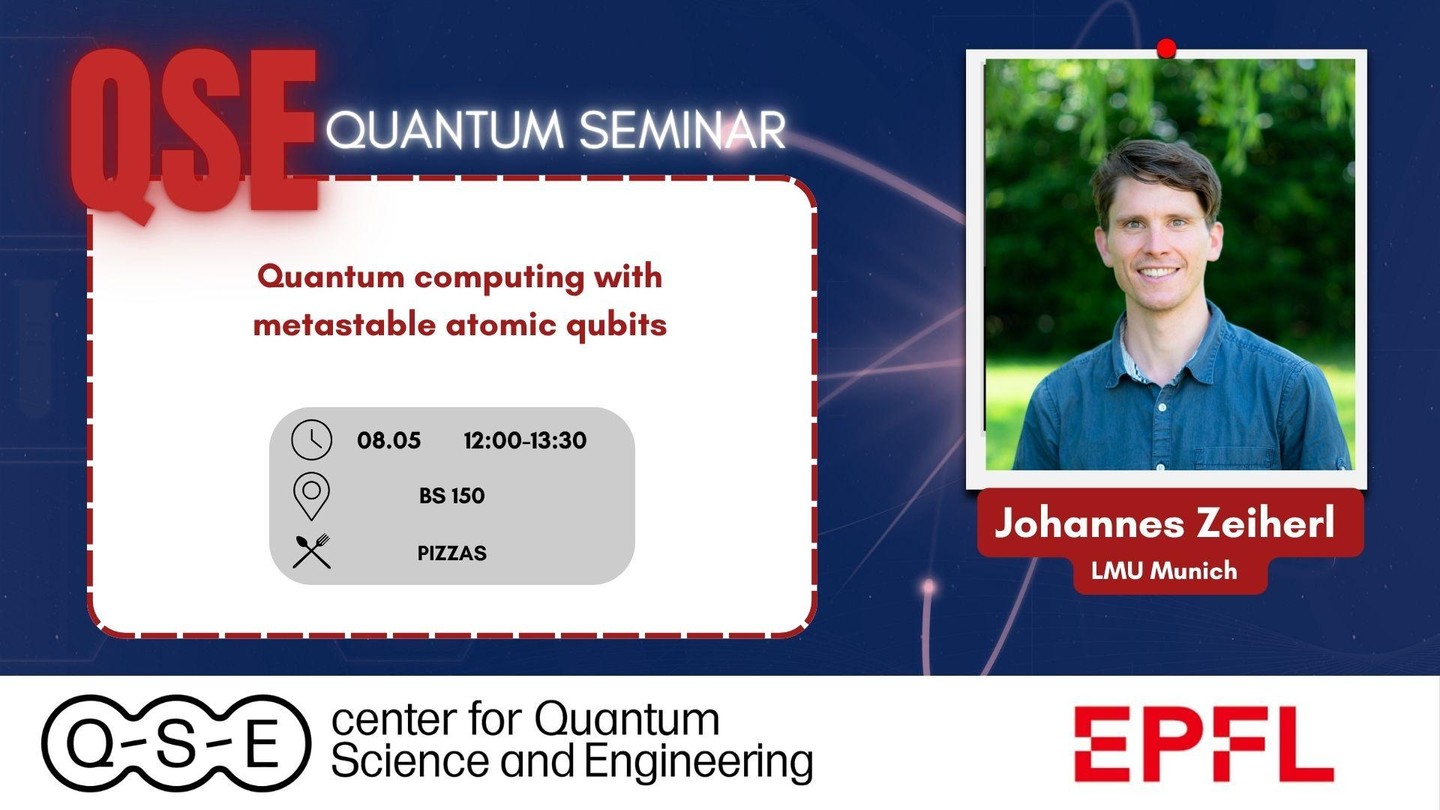 QSE QUANTUM SEMINAR

Quantum computing with metastable atomic qubits

08.05 12:00-13:30

BS 150

PIZZAS

Johannes Zeiherl

LMU Munich

Q-S-E center for Quantum Science and Engineering

EPFL